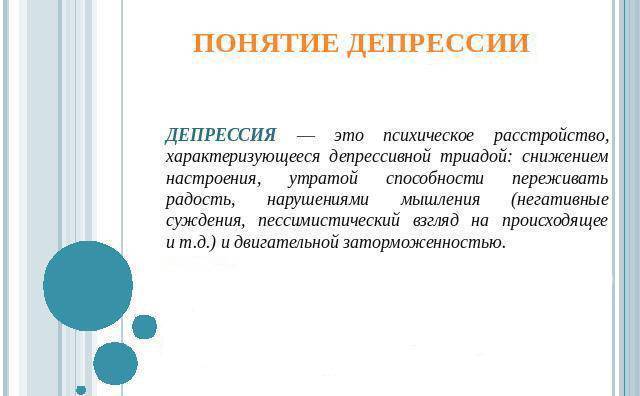 ПОНЯТИЕ ДЕПРЕССИИ

ДЕПРЕССИЯ — это психическое расстройство, характеризующееся депрессивной триадой: снижением настроения, утратой способности переживать радость, нарушениями мышления (негативные суждения, пессимистический взгляд на происходящее и т.д.) и двигательной заторможенностью.